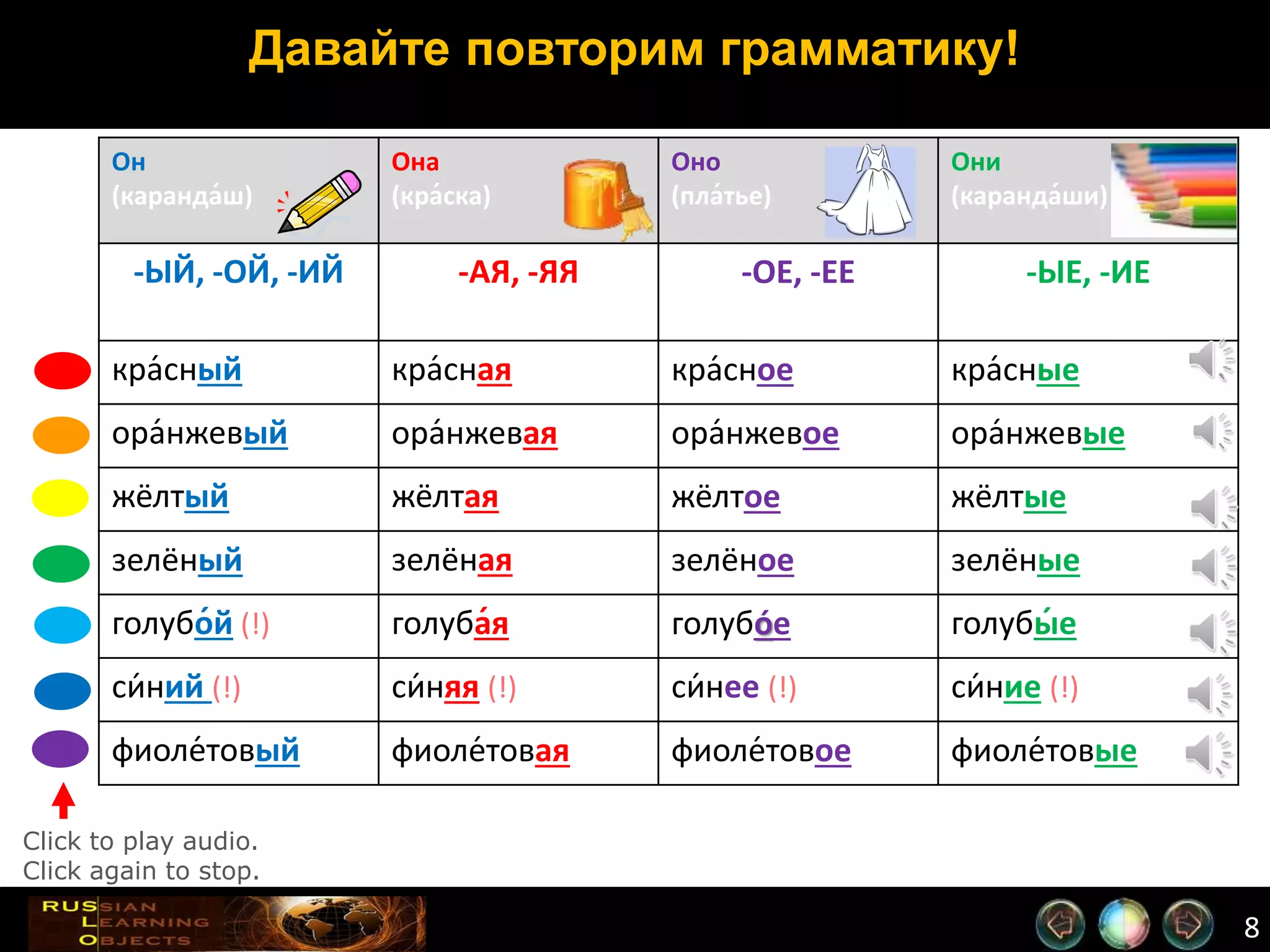 Давайте повторим грамматику!

| Он (каранда́ш) | Она (кра́ска) | Оно (пла́тье) | Они (каранда́ши) |
|---|---|---|---|
| -ЫЙ, -ОЙ, -ИЙ | -АЯ, -ЯЯ | -ОЕ, -ЕЕ | -ЫЕ, -ИЕ |
| кра́сный | кра́сная | кра́сное | кра́сные |
| ора́нжевый | ора́нжевая | ора́нжевое | ора́нжевые |
| жёлтый | жёлтая | жёлтое | жёлтые |
| зелёный | зелёная | зелёное | зелёные |
| голубо́й (!) | голуба́я | голубо́е | голубы́е |
| си́ний (!) | си́няя (!) | си́нее (!) | си́ние (!) |
| фиоле́товый | фиоле́товая | фиоле́товое | фиоле́товые |

Click to play audio.
Click again to stop.

RUSSIAN LEARNING OBJECTS

8